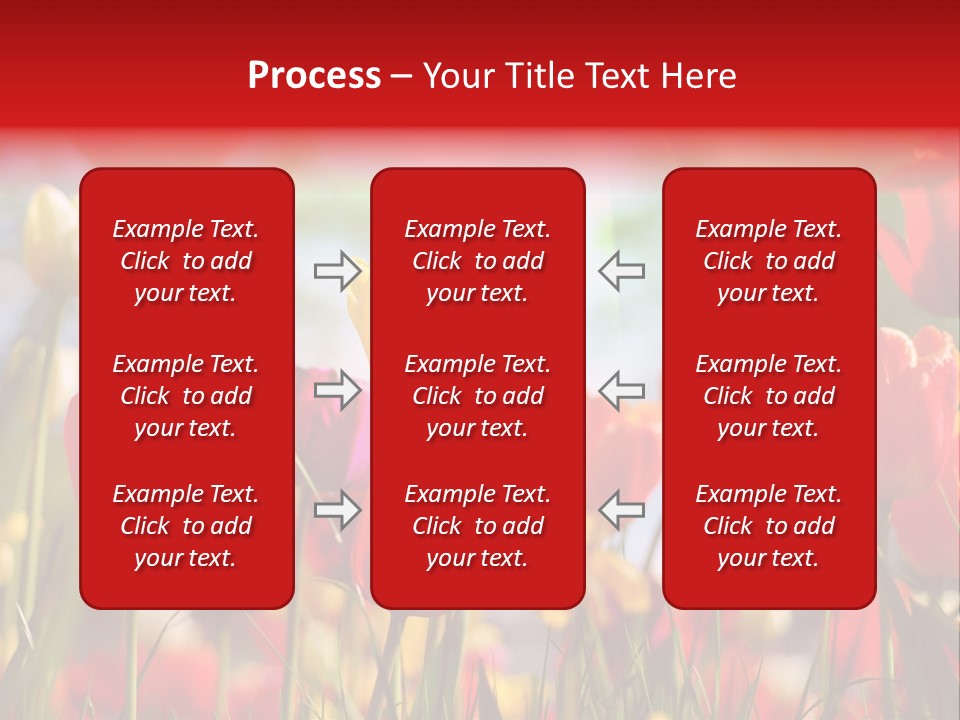 Process – Your Title Text Here

Example Text. Click to add your text.

Example Text. Click to add your text.

Example Text. Click to add your text.

Example Text. Click to add your text.

Example Text. Click to add your text.

Example Text. Click to add your text.

Example Text. Click to add your text.

Example Text. Click to add your text.

Example Text. Click to add your text.